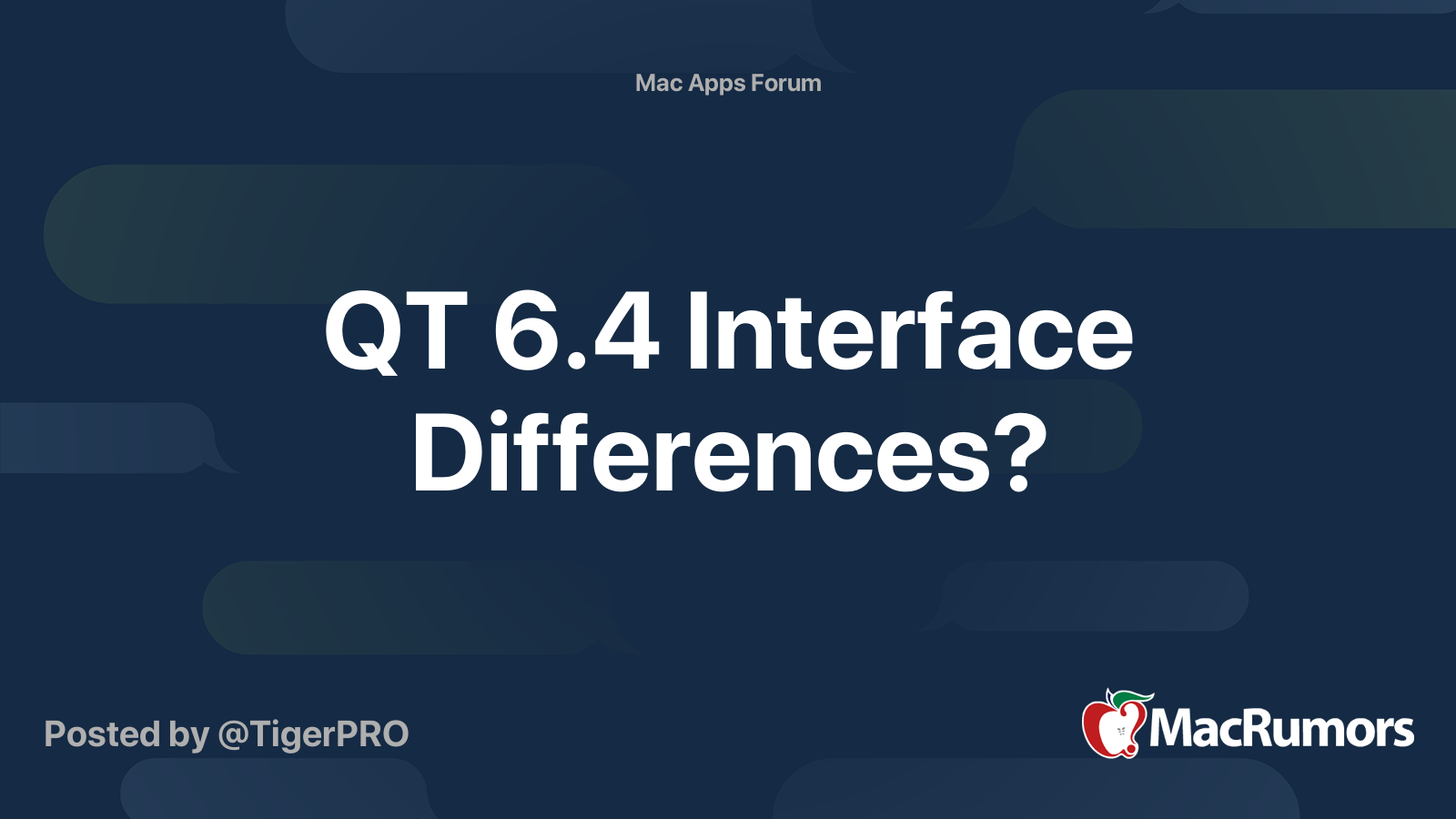 Mac Apps Forum

QT 6.4 Interface Differences?

Posted by @TigerPRO

MacRumors